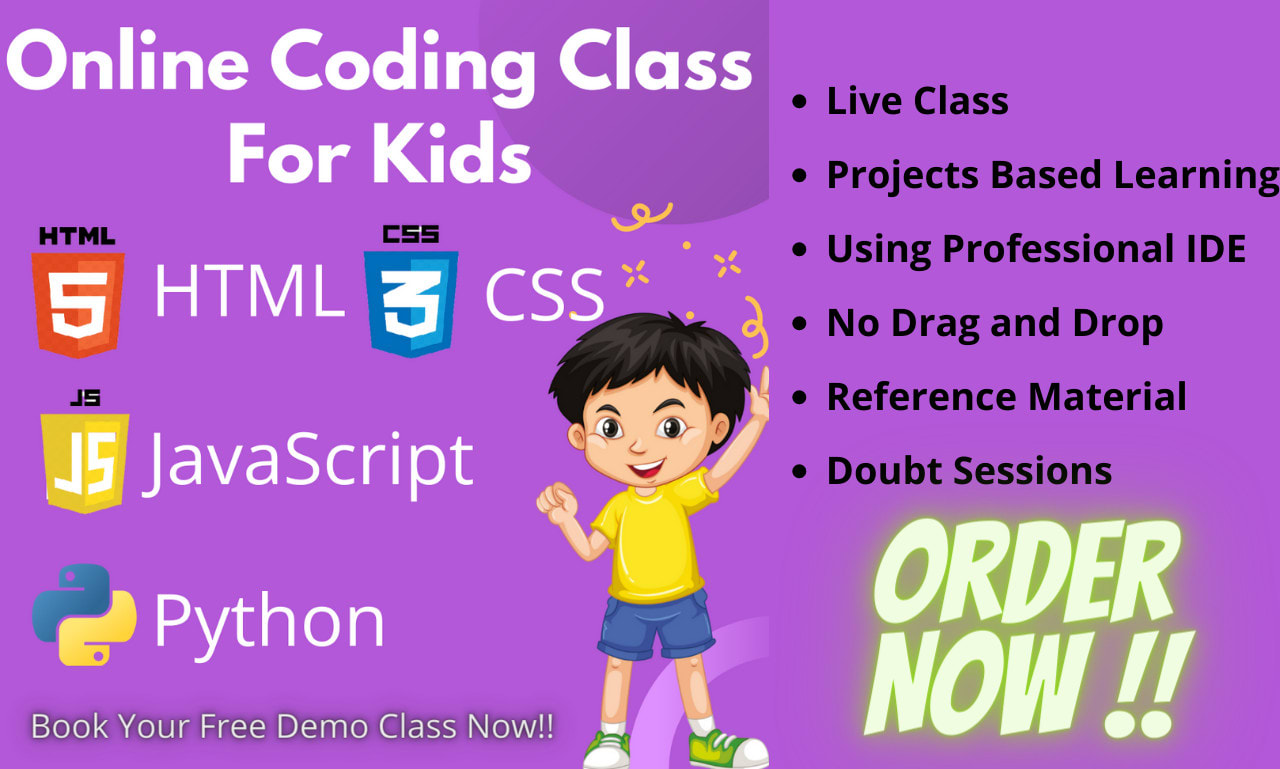 Online Coding Class For Kids

HTML
5
HTML
CSS
3
CSS

JS
JS
JavaScript

Python

Book Your Free Demo Class Now!!

• Live Class
• Projects Based Learning
• Using Professional IDE
• No Drag and Drop
• Reference Material
• Doubt Sessions

ORDER NOW !!